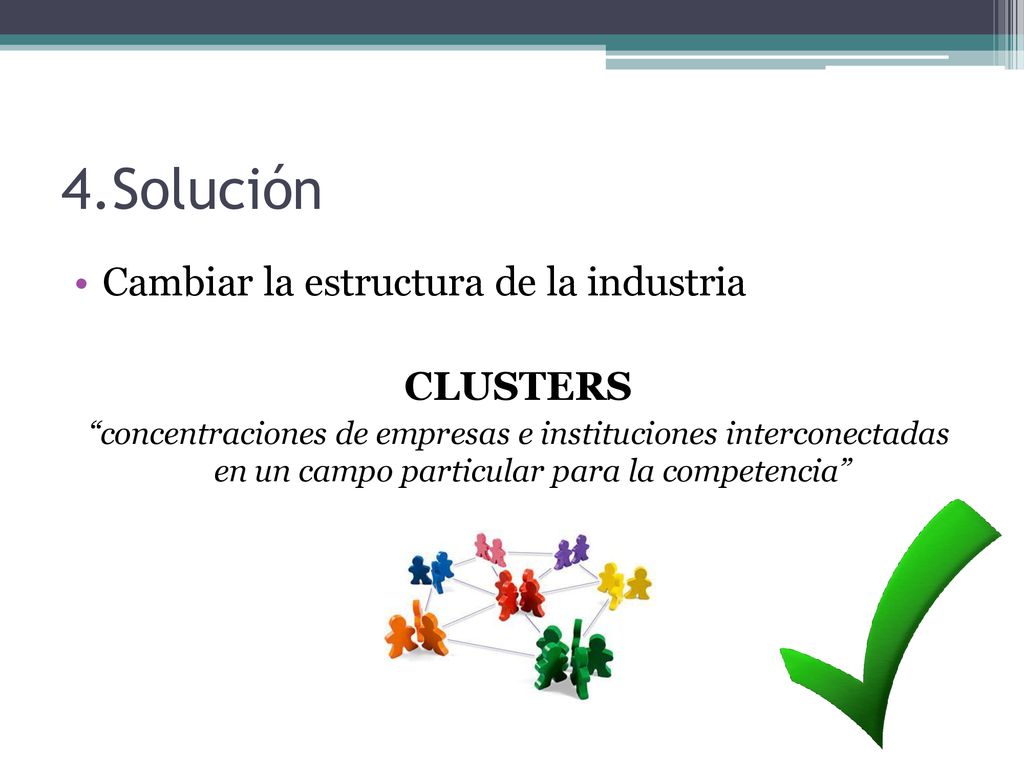 4.Solución

• Cambiar la estructura de la industria

CLUSTERS

“concentraciones de empresas e instituciones interconectadas en un campo particular para la competencia”